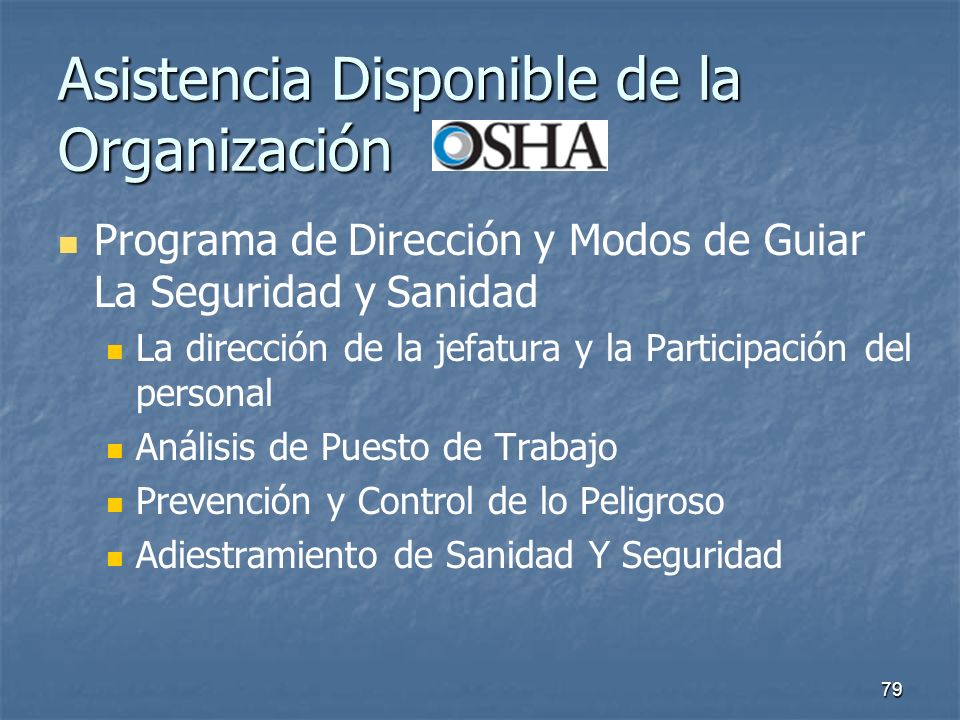 Asistencia Disponible de la Organización OSHA

- Programa de Dirección y Modos de Guiar La Seguridad y Sanidad
  - La dirección de la jefatura y la Participación del personal
  - Análisis de Puesto de Trabajo
  - Prevención y Control de lo Peligroso
  - Adiestramiento de Sanidad Y Seguridad

79